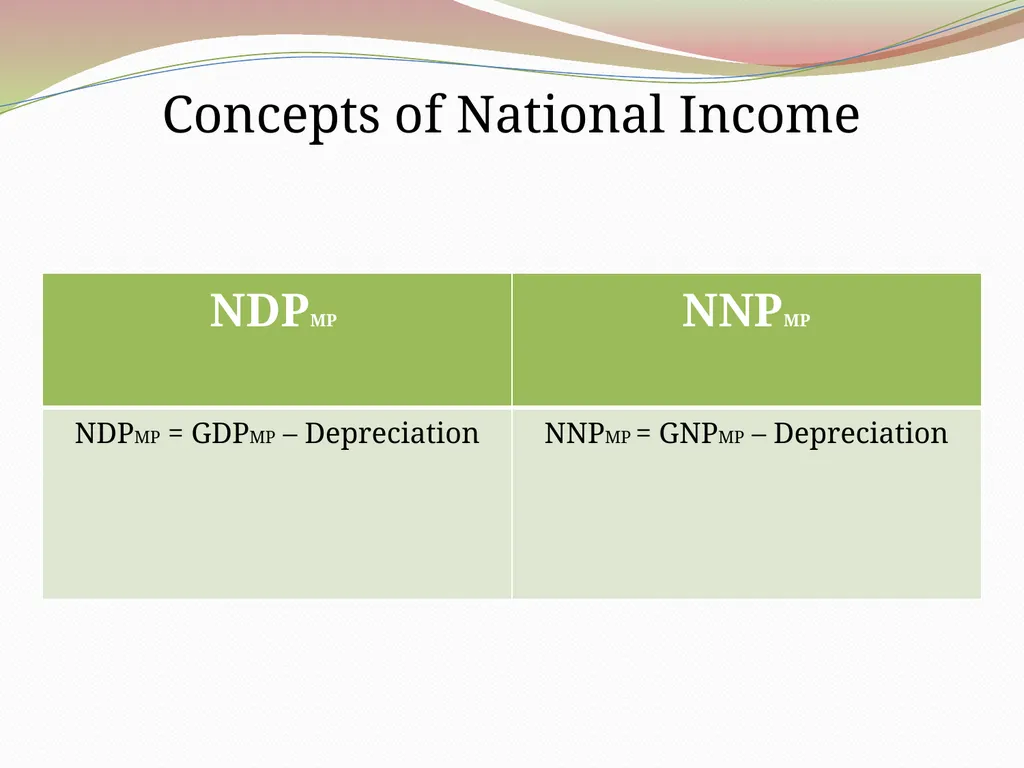 Concepts of National Income

| $NDP_{MP}$ | $NNP_{MP}$ |
|---|---|
| $NDP_{MP} = GDP_{MP}$ – Depreciation | $NNP_{MP} = GNP_{MP}$ – Depreciation |